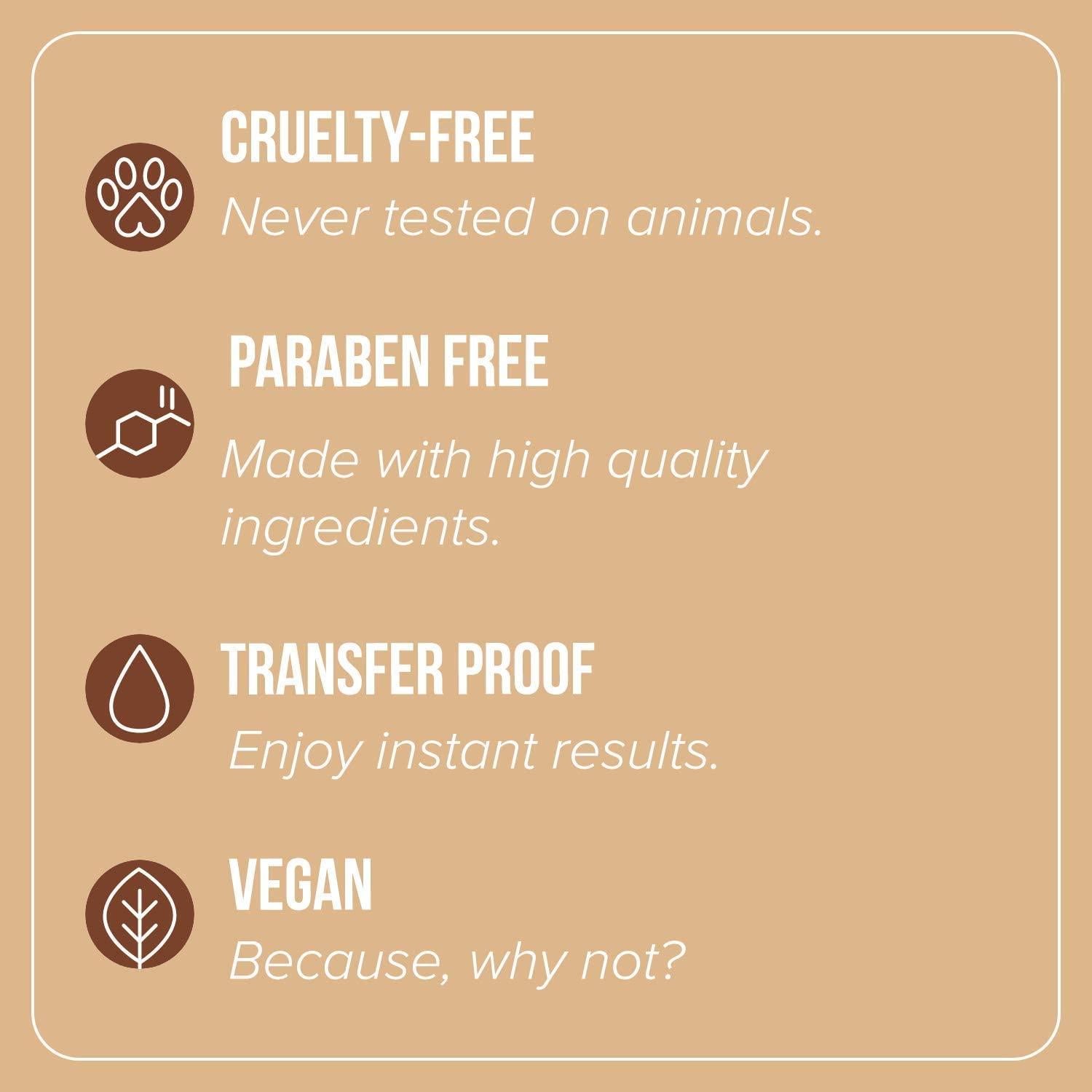 CRUELTY-FREE
Never tested on animals.

PARABEN FREE
Made with high quality ingredients.

TRANSFER PROOF
Enjoy instant results.

VEGAN
Because, why not?